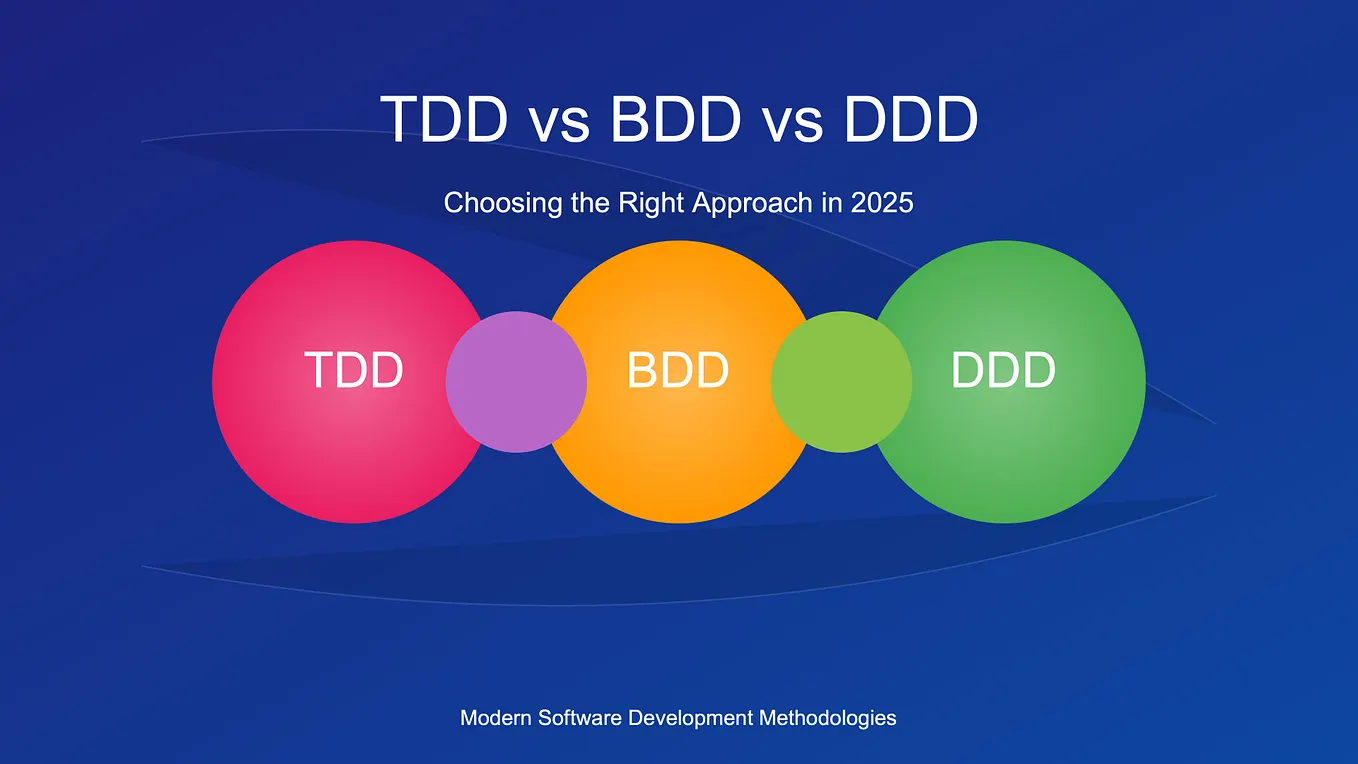 TDD vs BDD vs DDD

Choosing the Right Approach in 2025

TDD

BDD

DDD

Modern Software Development Methodologies